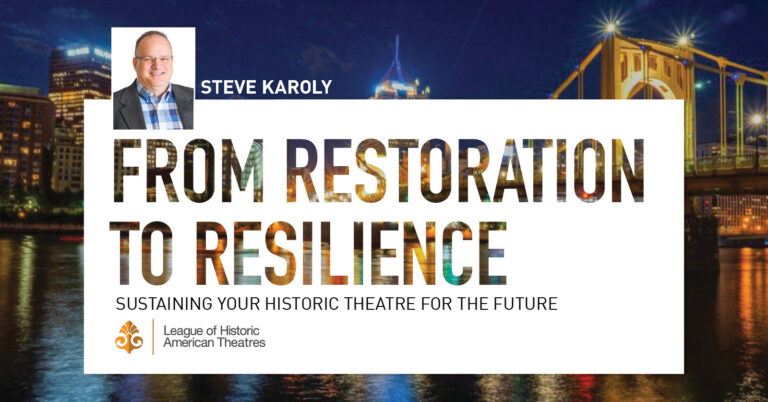 STEVE KAROLY

FROM RESTORATION TO RESILIENCE

SUSTAINING YOUR HISTORIC THEATRE FOR THE FUTURE

League of Historic American Theatres